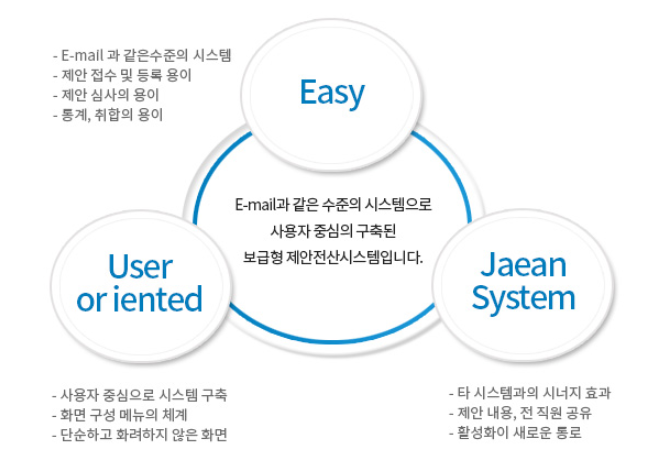 - E-mail 과 같은수준의 시스템
- 제안 접수 및 등록 용이
- 제안 심사의 용이
- 통계, 취합의 용이

Easy

E-mail과 같은 수준의 시스템으로
사용자 중심의 구축된
보급형 제안전산시스템입니다.

User
or iented

Jaean
System

- 사용자 중심으로 시스템 구축
- 화면 구성 메뉴의 체계
- 단순하고 화려하지 않은 화면

- 타 시스템과의 시너지 효과
- 제안 내용, 전 직원 공유
- 활성화이 새로운 통로